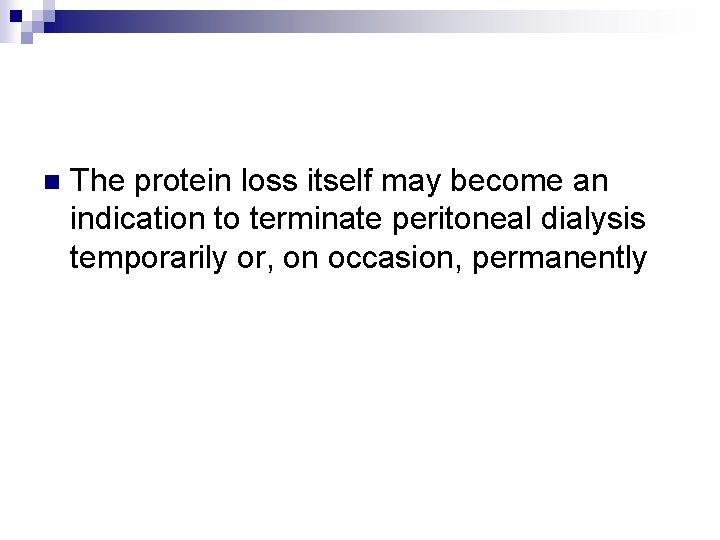 The protein loss itself may become an indication to terminate peritoneal dialysis temporarily or, on occasion, permanently